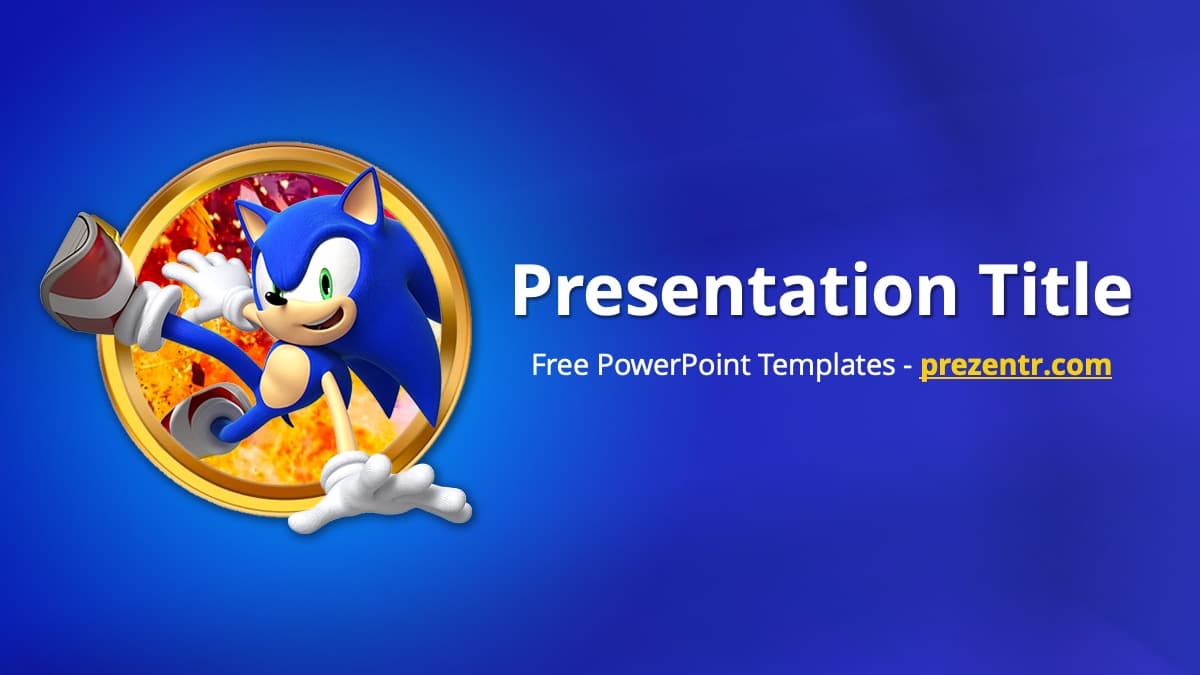 Presentation Title

Free PowerPoint Templates - prezentr.com